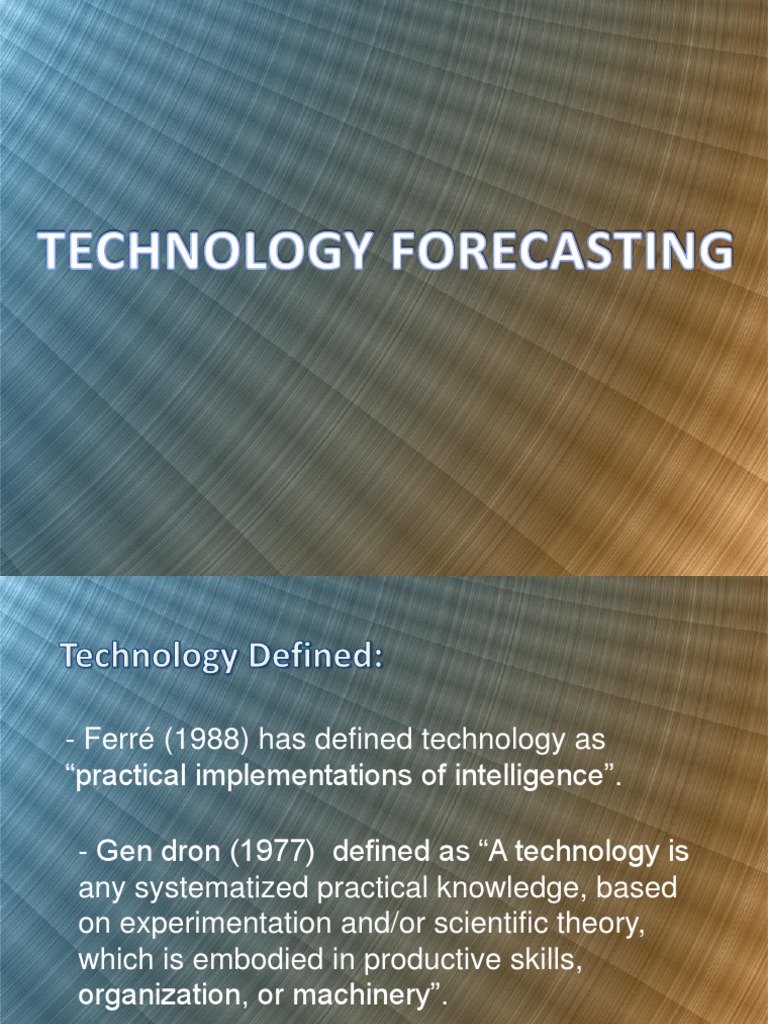 TECHNOLOGY FORECASTING

Technology Defined:

- Ferré (1988) has defined technology as “practical implementations of intelligence”.

- Gen dron (1977) defined as “A technology is any systematized practical knowledge, based on experimentation and/or scientific theory, which is embodied in productive skills, organization, or machinery”.